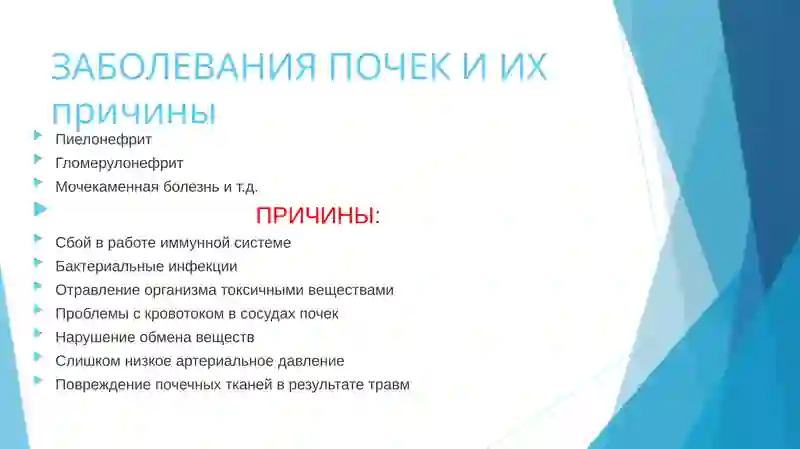 ЗАБОЛЕВАНИЯ ПОЧЕК И ИХ причины

Пиелонефрит
Гломерулонефрит
Мочекаменная болезнь и т.д.

ПРИЧИНЫ:

Сбой в работе иммунной системе
Бактериальные инфекции
Отравление организма токсичными веществами
Проблемы с кровотоком в сосудах почек
Нарушение обмена веществ
Слишком низкое артериальное давление
Повреждение почечных тканей в результате травм